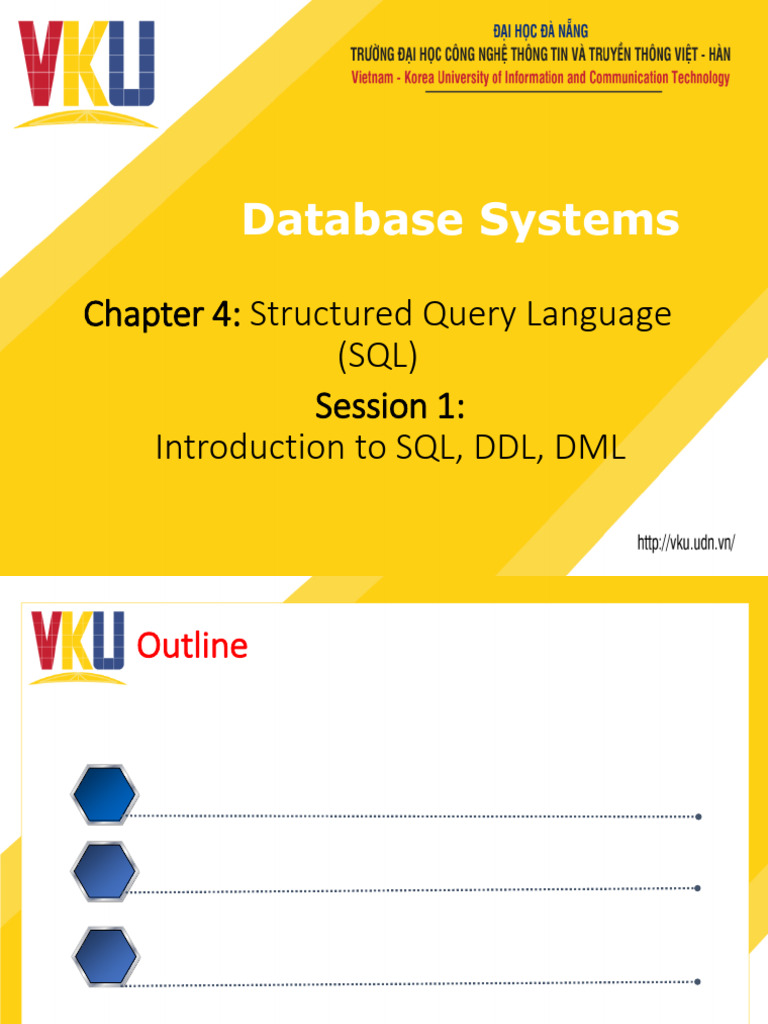 VKU

ĐẠI HỌC ĐÀ NẴNG
TRƯỜNG ĐẠI HỌC CÔNG NGHỆ THÔNG TIN VÀ TRUYỀN THÔNG VIỆT - HÀN
Vietnam - Korea University of Information and Communication Technology

Database Systems

Chapter 4: Structured Query Language (SQL)

Session 1:
Introduction to SQL, DDL, DML

http://vku.udn.vn/

VKU

Outline